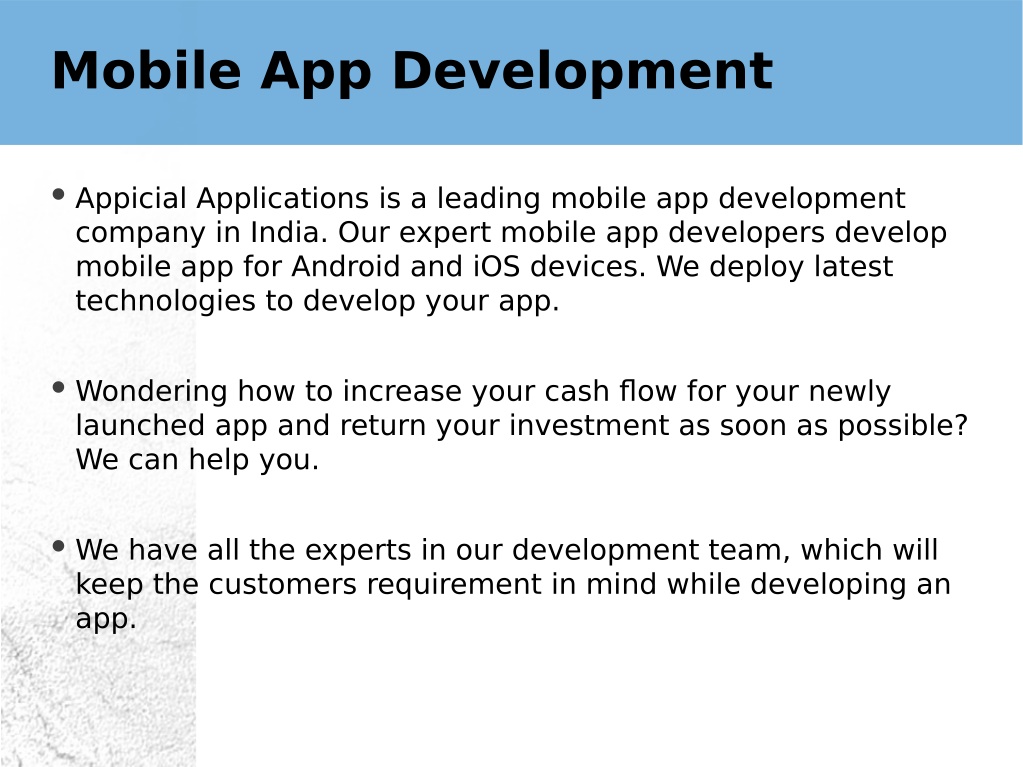 Mobile App Development

• Appicial Applications is a leading mobile app development company in India. Our expert mobile app developers develop mobile app for Android and iOS devices. We deploy latest technologies to develop your app.

• Wondering how to increase your cash flow for your newly launched app and return your investment as soon as possible? We can help you.

• We have all the experts in our development team, which will keep the customers requirement in mind while developing an app.